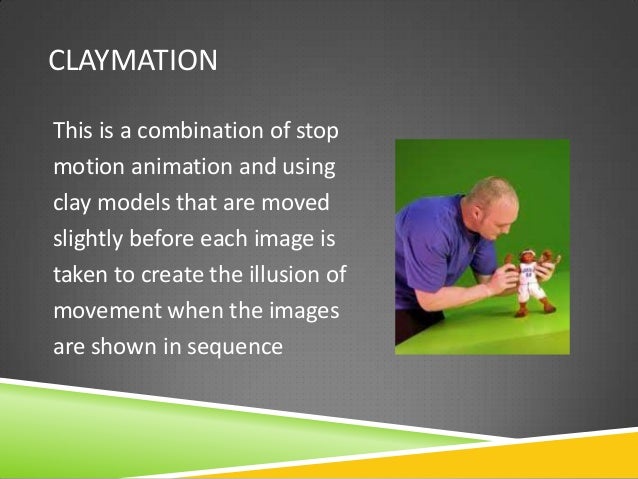 CLAYMATION

This is a combination of stop motion animation and using clay models that are moved slightly before each image is taken to create the illusion of movement when the images are shown in sequence